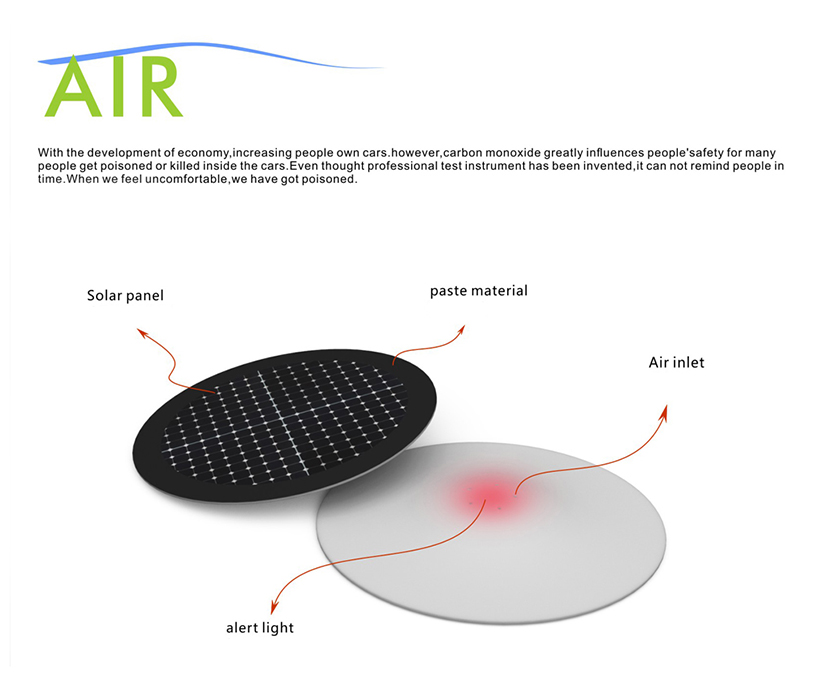 AIR

With the development of economy,increasing people own cars.however,carbon monoxide greatly influences people'safety for many people get poisoned or killed inside the cars.Even thought professional test instrument has been invented,it can not remind people in time.When we feel uncomfortable,we have got poisoned.

Solar panel

paste material

Air inlet

alert light